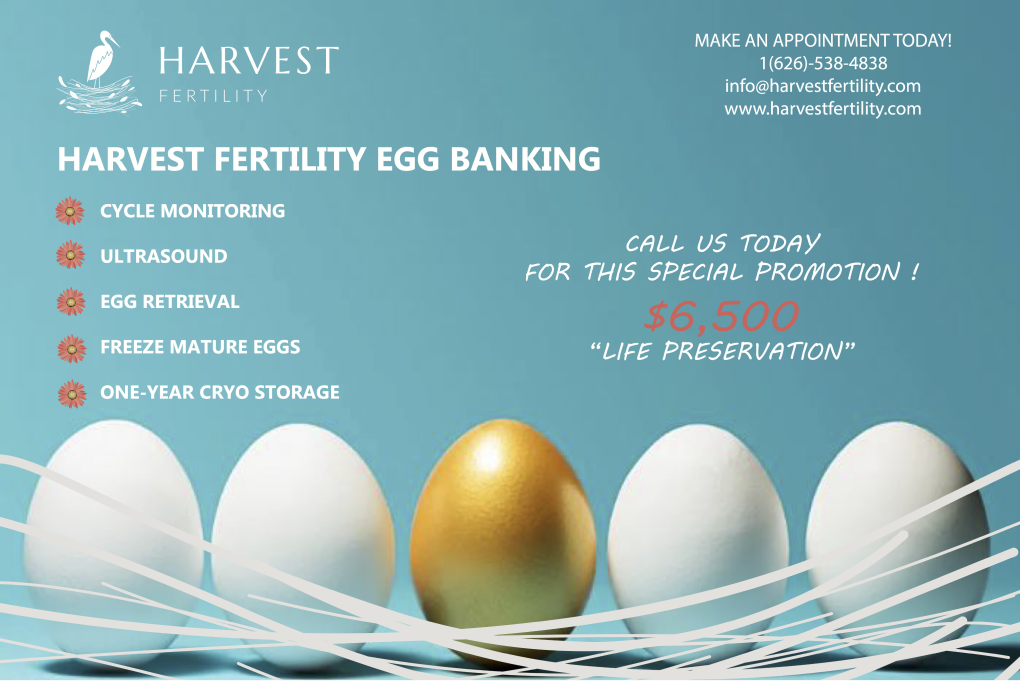 HARVEST
FERTILITY

MAKE AN APPOINTMENT TODAY!
1(626)-538-4838
info@harvestfertility.com
www.harvestfertility.com

HARVEST FERTILITY EGG BANKING

CYCLE MONITORING

ULTRASOUND

EGG RETRIEVAL

FREEZE MATURE EGGS

ONE-YEAR CRYO STORAGE

CALL US TODAY
FOR THIS SPECIAL PROMOTION !
$6,500
"LIFE PRESERVATION"